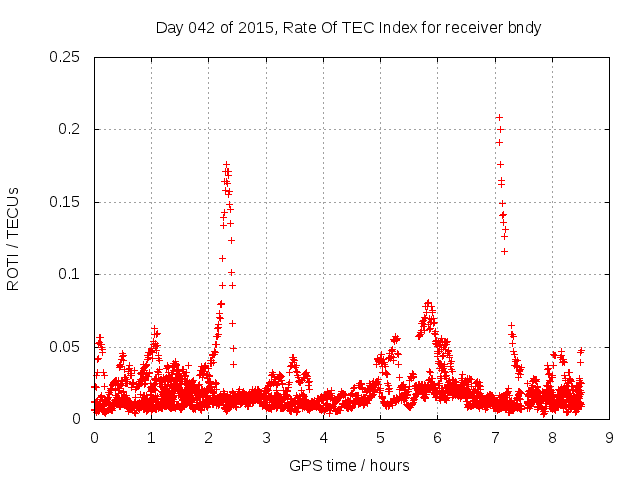 Day 042 of 2015, Rate Of TEC Index for receiver bndy

ROTI / TECUs

0.25
0.2
0.15
0.1
0.05
0

0 1 2 3 4 5 6 7 8 9

GPS time / hours